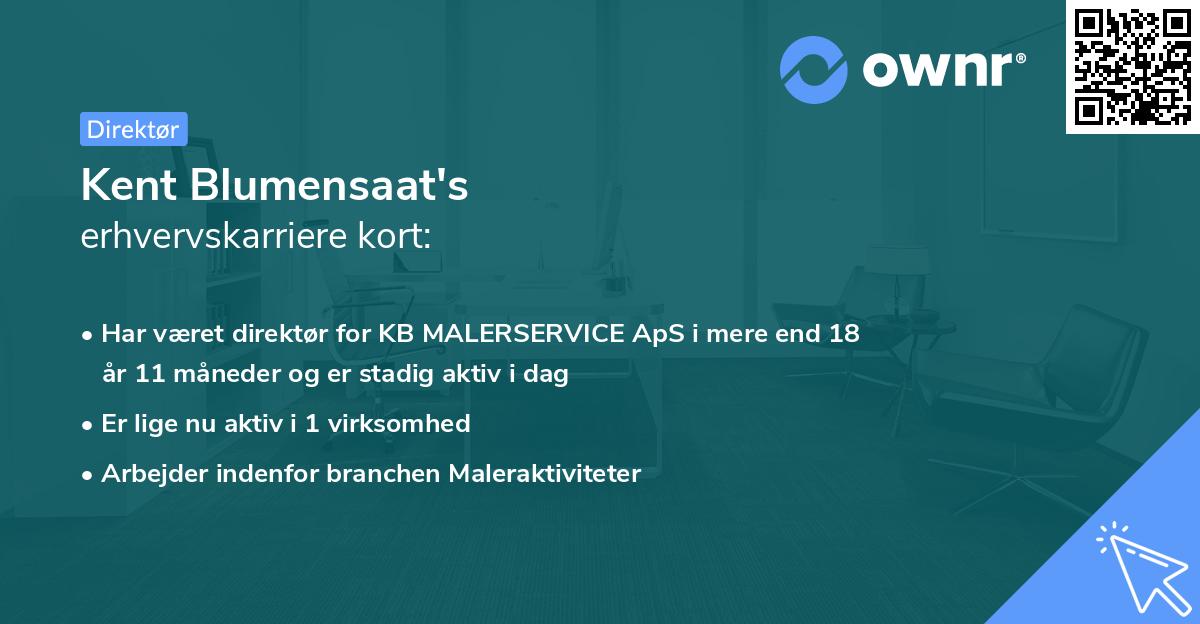 ownr®

Direktør

Kent Blumensaat's
erhvervskarriere kort:

• Har været direktør for KB MALERSERVICE ApS i mere end 18 år 11 måneder og er stadig aktiv i dag

• Er lige nu aktiv i 1 virksomhed

• Arbejder indenfor branchen Maleraktiviteter